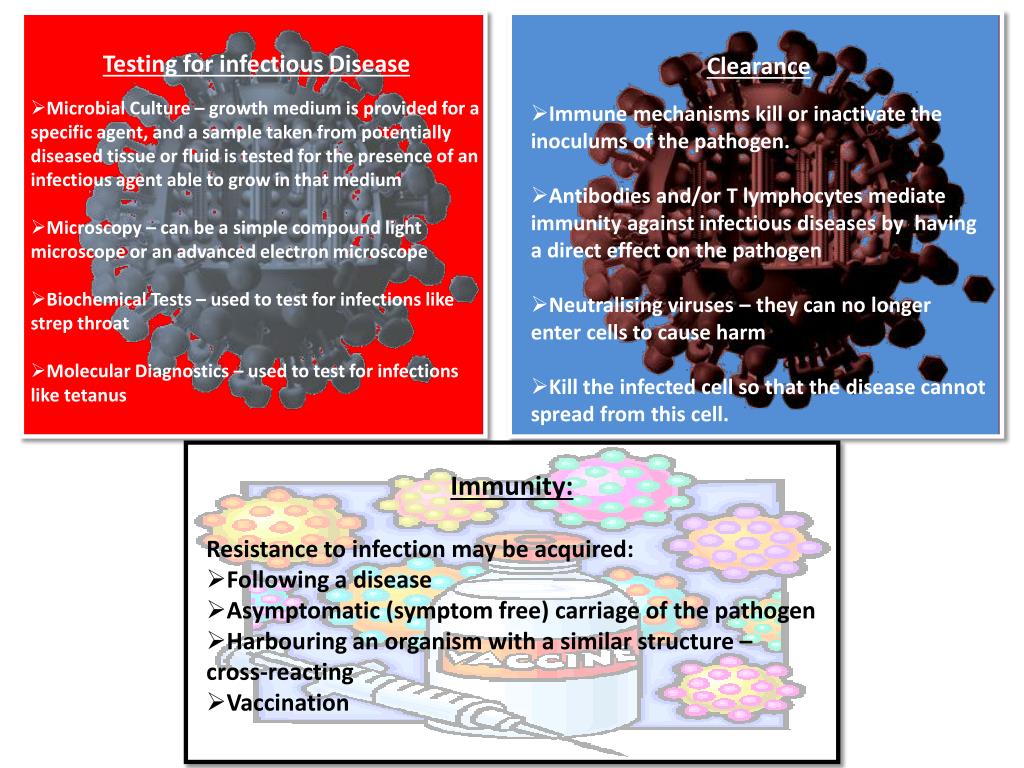 Testing for infectious Disease

➢Microbial Culture – growth medium is provided for a specific agent, and a sample taken from potentially diseased tissue or fluid is tested for the presence of an infectious agent able to grow in that medium

➢Microscopy – can be a simple compound light microscope or an advanced electron microscope

➢Biochemical Tests – used to test for infections like strep throat

➢Molecular Diagnostics – used to test for infections like tetanus

Clearance

➢Immune mechanisms kill or inactivate the inoculums of the pathogen.

➢Antibodies and/or T lymphocytes mediate immunity against infectious diseases by having a direct effect on the pathogen

➢Neutralising viruses – they can no longer enter cells to cause harm

➢Kill the infected cell so that the disease cannot spread from this cell.

Immunity:

Resistance to infection may be acquired:
➢Following a disease
➢Asymptomatic (symptom free) carriage of the pathogen
➢Harbouring an organism with a similar structure – cross-reacting
➢Vaccination

VACCINE